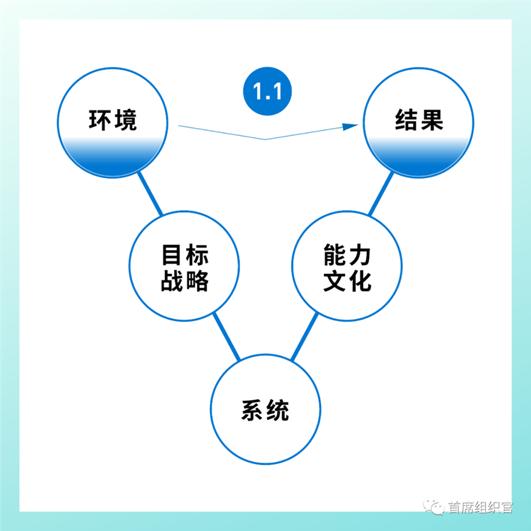 1.1

环境

结果

目标
战略

能力
文化

系统

首席组织官